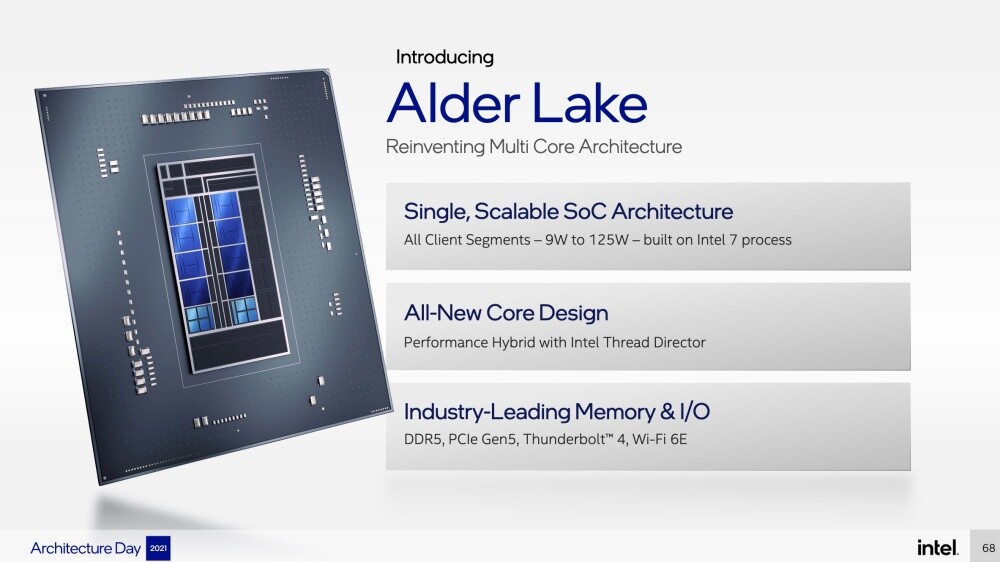 Introducing

Alder Lake

Reinventing Multi Core Architecture

Single, Scalable SoC Architecture
All Client Segments – 9W to 125W – built on Intel 7 process

All-New Core Design
Performance Hybrid with Intel Thread Director

Industry-Leading Memory & I/O
DDR5, PCIe Gen5, Thunderbolt™ 4, Wi-Fi 6E

Architecture Day 2021

intel.

68